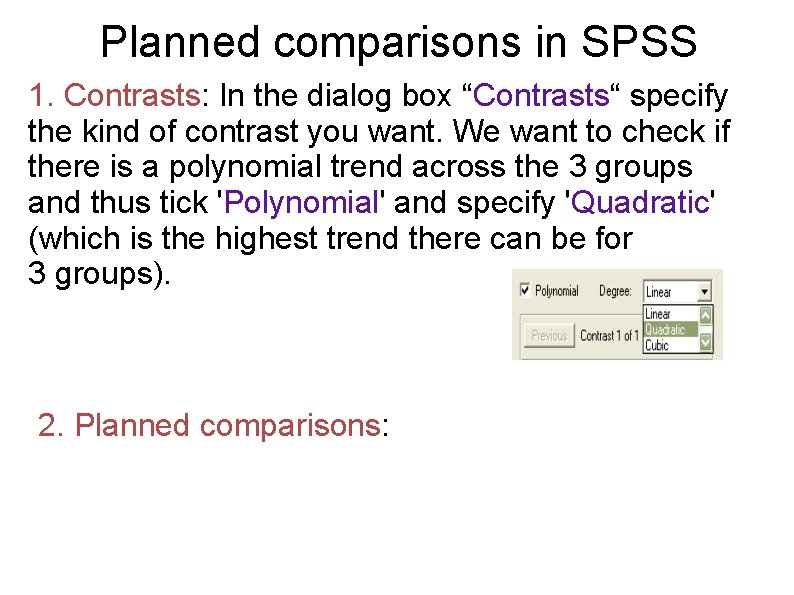 Planned comparisons in SPSS

1. Contrasts: In the dialog box “Contrasts“ specify the kind of contrast you want. We want to check if there is a polynomial trend across the 3 groups and thus tick 'Polynomial' and specify 'Quadratic' (which is the highest trend there can be for 3 groups).

Polynomial Degree: Linear
Linear
Quadratic
Cubic
Previous Contrast 1 of 1

2. Planned comparisons: